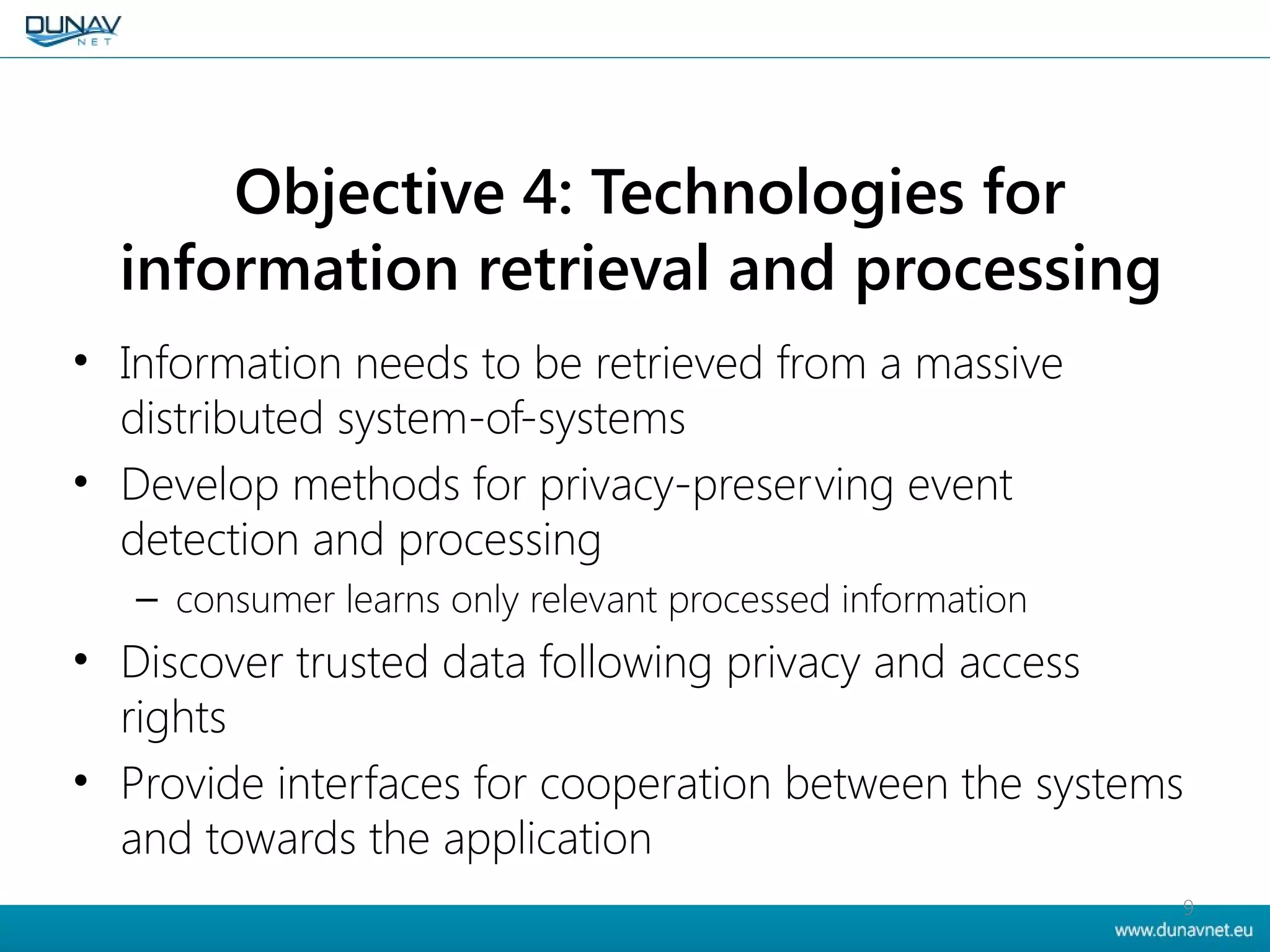 DUNAV NET

Objective 4: Technologies for information retrieval and processing

• Information needs to be retrieved from a massive distributed system-of-systems
• Develop methods for privacy-preserving event detection and processing
– consumer learns only relevant processed information
• Discover trusted data following privacy and access rights
• Provide interfaces for cooperation between the systems and towards the application

9

www.dunavnet.eu